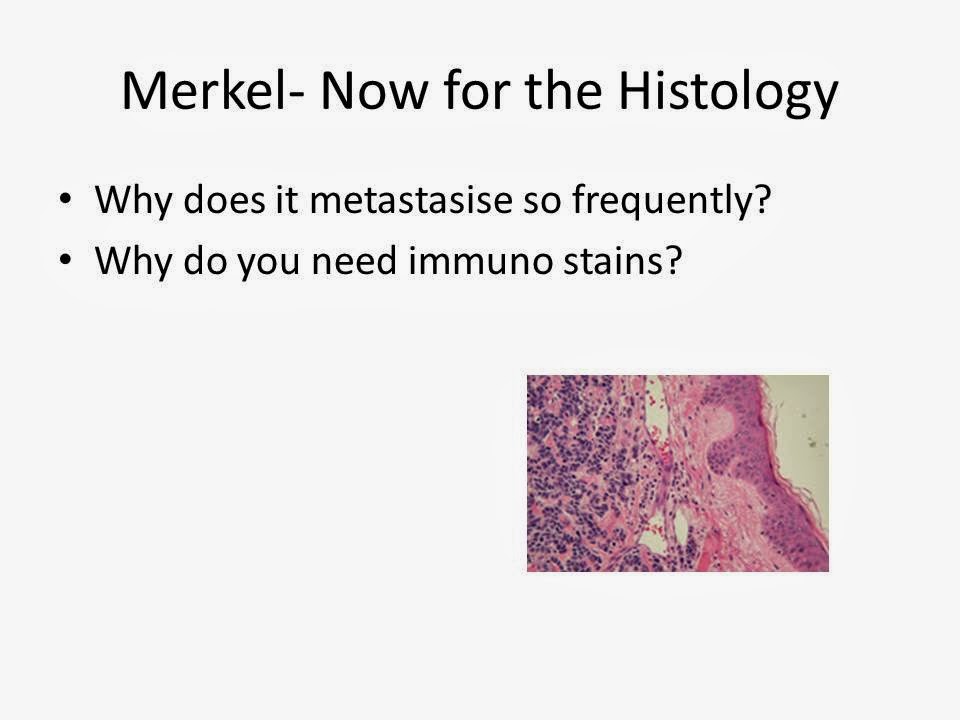 Merkel- Now for the Histology

• Why does it metastasise so frequently?
• Why do you need immuno stains?